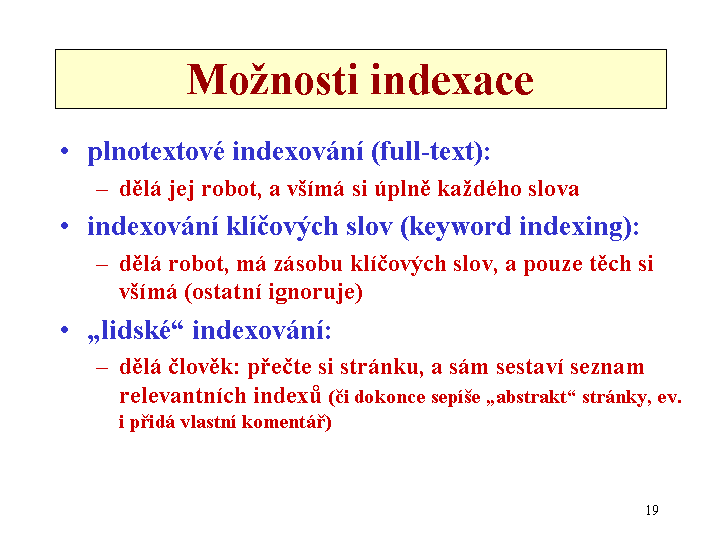 Možnosti indexace

• plnotextové indexování (full-text):
  – dělá jej robot, a všímá si úplně každého slova
• indexování klíčových slov (keyword indexing):
  – dělá robot, má zásobu klíčových slov, a pouze těch si všímá (ostatní ignoruje)
• „lidské“ indexování:
  – dělá člověk: přečte si stránku, a sám sestaví seznam relevantních indexů (či dokonce sepíše „abstrakt“ stránky, ev. i přidá vlastní komentář)

19